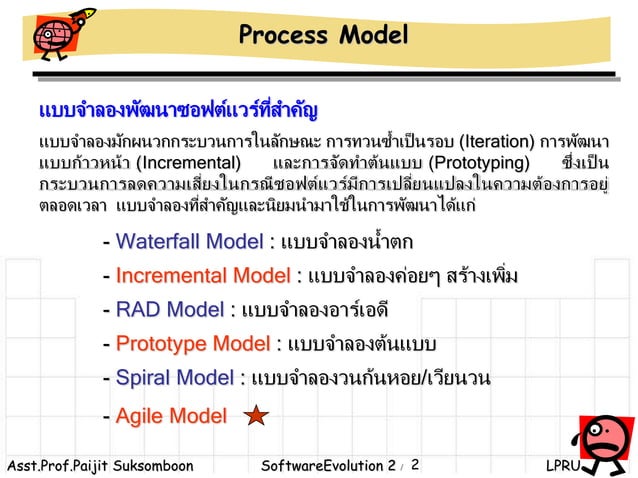 Process Model

แบบจำลองพัฒนาซอฟต์แวร์ที่สำคัญ

แบบจำลองมักผนวกกระบวนการในลักษณะ การทวนซ้ำเป็นรอบ (Iteration) การพัฒนาแบบก้าวหน้า (Incremental) และการจัดทำต้นแบบ (Prototyping) ซึ่งเป็นกระบวนการลดความเสี่ยงในกรณีซอฟต์แวร์มีการเปลี่ยนแปลงในความต้องการอยู่ตลอดเวลา แบบจำลองที่สำคัญและนิยมนำมาใช้ในการพัฒนาได้แก่

- Waterfall Model : แบบจำลองน้ำตก
- Incremental Model : แบบจำลองค่อยๆ สร้างเพิ่ม
- RAD Model : แบบจำลองอาร์เอดี
- Prototype Model : แบบจำลองต้นแบบ
- Spiral Model : แบบจำลองวนก้นหอย/เวียนวน
- Agile Model

Asst.Prof.Paijit Suksomboon SoftwareEvolution 2 / 2 LPRU